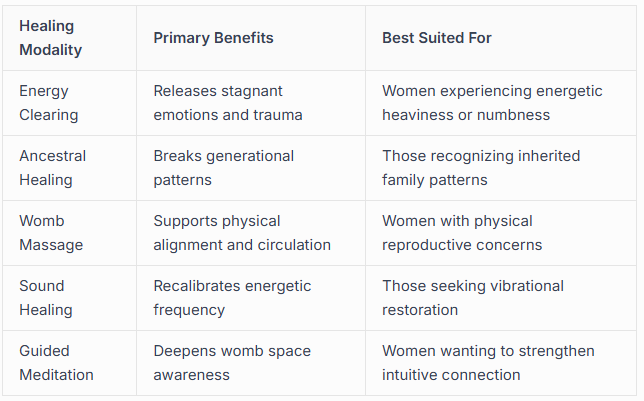 | Healing Modality | Primary Benefits | Best Suited For |
|---|---|---|
| Energy Clearing | Releases stagnant emotions and trauma | Women experiencing energetic heaviness or numbness |
| Ancestral Healing | Breaks generational patterns | Those recognizing inherited family patterns |
| Womb Massage | Supports physical alignment and circulation | Women with physical reproductive concerns |
| Sound Healing | Recalibrates energetic frequency | Those seeking vibrational restoration |
| Guided Meditation | Deepens womb space awareness | Women wanting to strengthen intuitive connection |